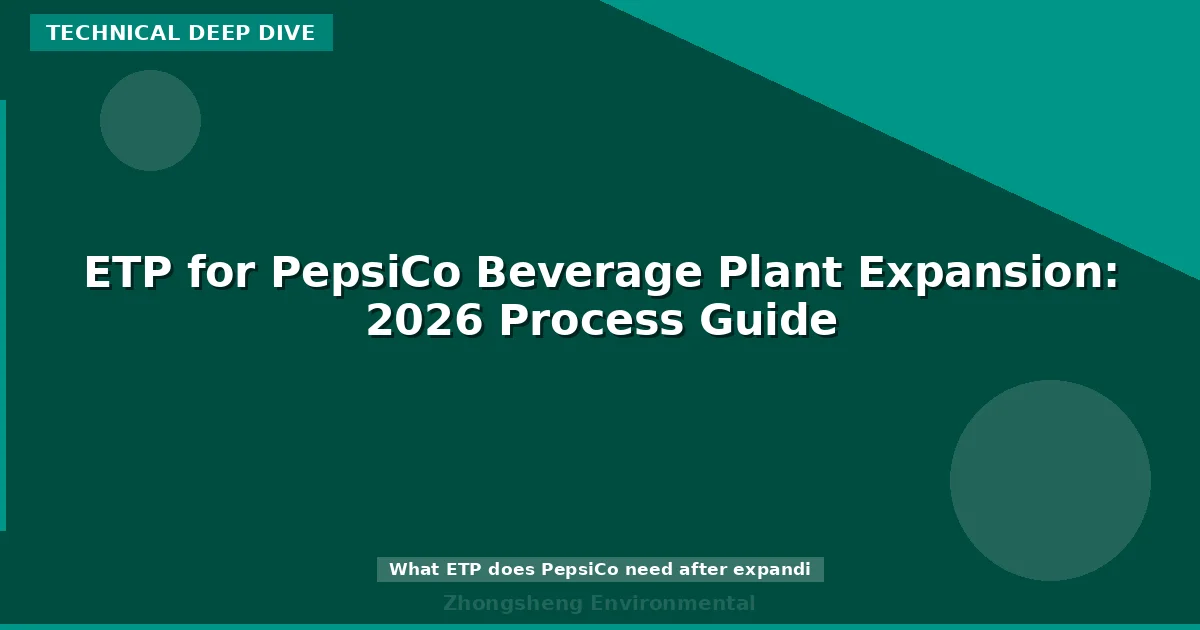 TECHNICAL DEEP DIVE

ETP for PepsiCo Beverage Plant Expansion: 2026 Process Guide

What ETP does PepsiCo need after expandi

Zhongsheng Environmental